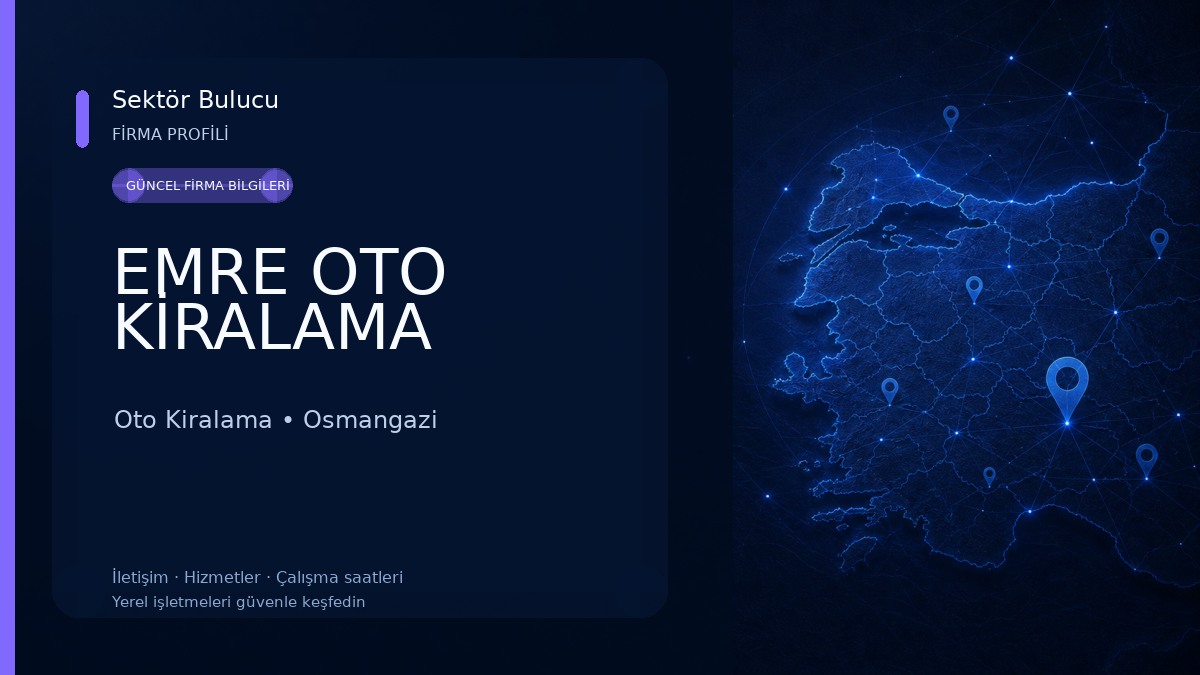 Sektör Bulucu
FİRMA PROFİLİ

GÜNCEL FİRMA BİLGİLERİ

EMRE OTO KİRALAMA

Oto Kiralama • Osmangazi

İletişim · Hizmetler · Çalışma saatleri
Yerel işletmeleri güvenle keşfedin